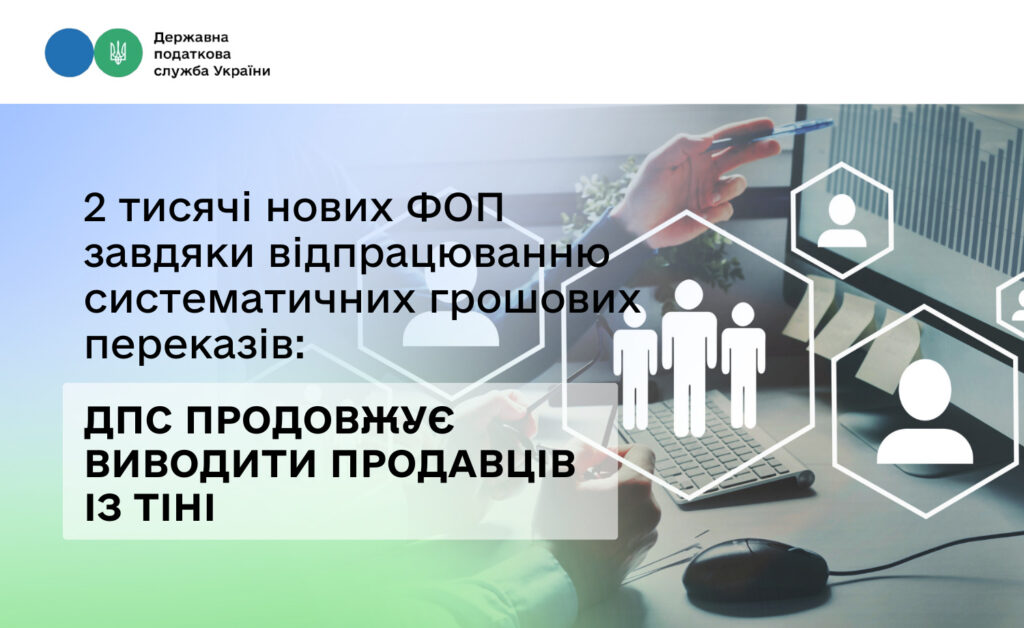 Державна податкова служба України

2 тисячі нових ФОП завдяки відпрацюванню систематичних грошових переказів:

ДПС ПРОДОВЖУЄ ВИВОДИТИ ПРОДАВЦІВ ІЗ ТІНІ